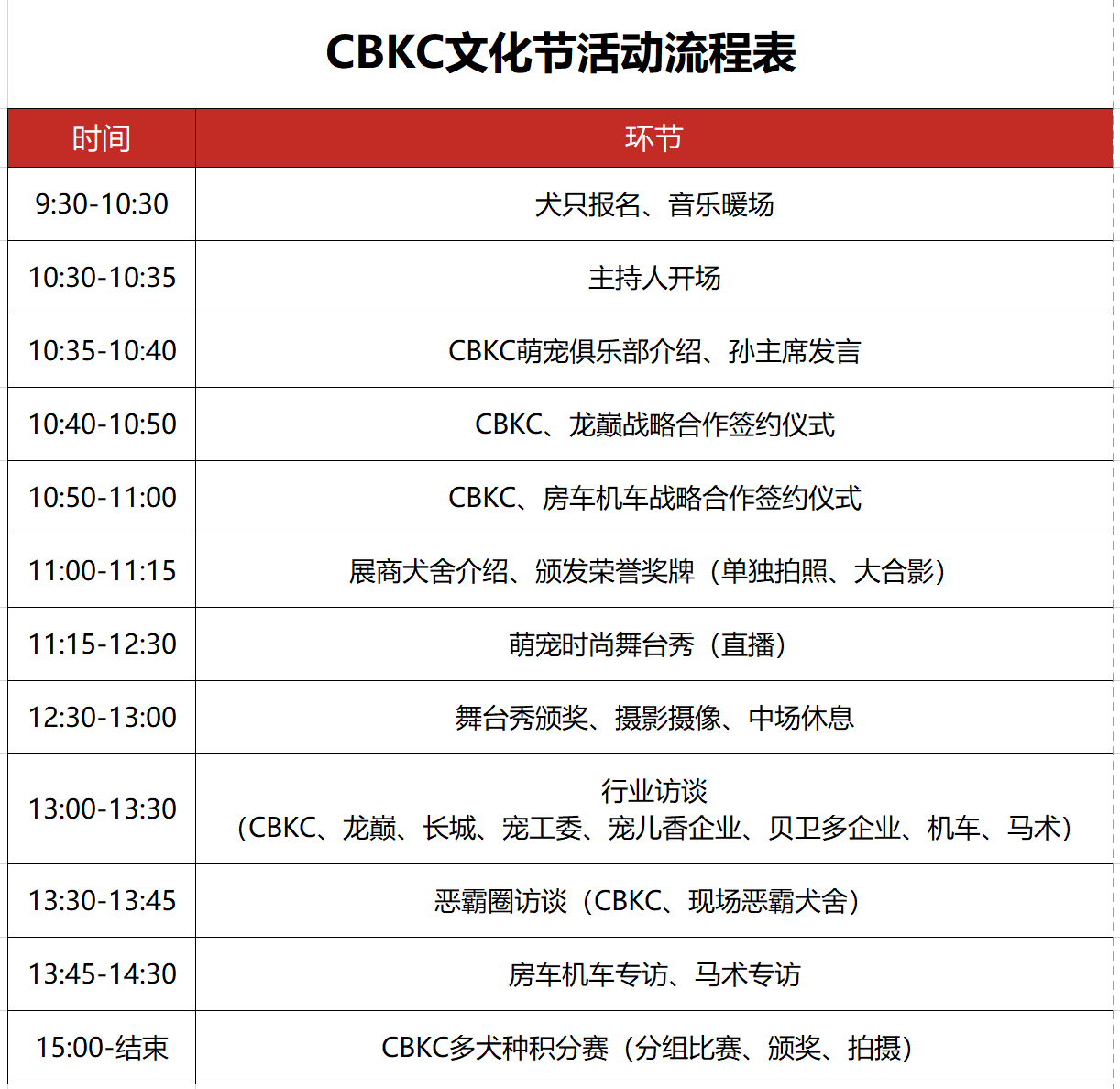 CBKC文化节活动流程表

| 时间 | 环节 |
|---|---|
| 9:30-10:30 | 犬只报名、音乐暖场 |
| 10:30-10:35 | 主持人开场 |
| 10:35-10:40 | CBKC萌宠俱乐部介绍、孙主席发言 |
| 10:40-10:50 | CBKC、龙巅战略合作签约仪式 |
| 10:50-11:00 | CBKC、房车机车战略合作签约仪式 |
| 11:00-11:15 | 展商犬舍介绍、颁发荣誉奖牌（单独拍照、大合影） |
| 11:15-12:30 | 萌宠时尚舞台秀（直播） |
| 12:30-13:00 | 舞台秀颁奖、摄影摄像、中场休息 |
| 13:00-13:30 | 行业访谈（CBKC、龙巅、长城、宠工委、宠儿香企业、贝卫多企业、机车、马术） |
| 13:30-13:45 | 恶霸圈访谈（CBKC、现场恶霸犬舍） |
| 13:45-14:30 | 房车机车专访、马术专访 |
| 15:00-结束 | CBKC多犬种积分赛（分组比赛、颁奖、拍摄） |